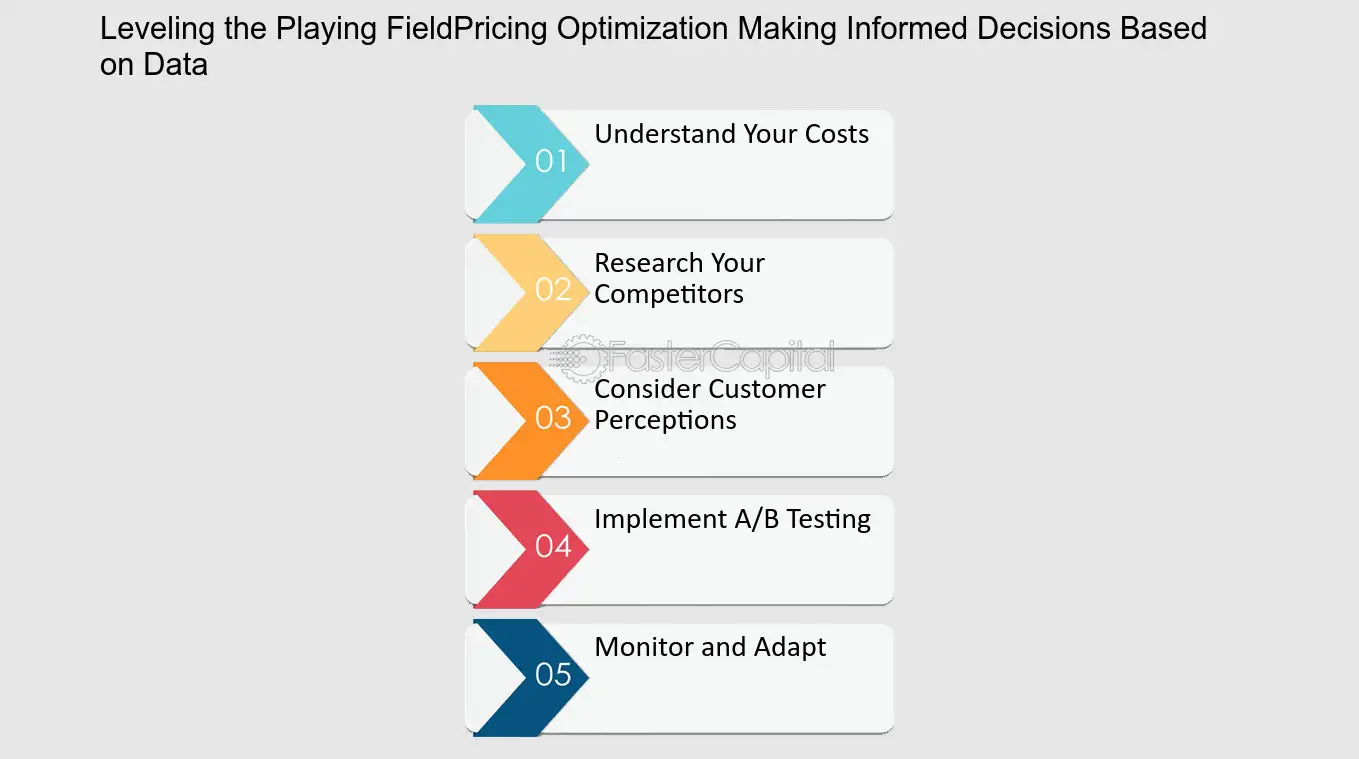 Leveling the Playing FieldPricing Optimization Making Informed Decisions Based on Data

01 Understand Your Costs

02 Research Your Competitors

FasterCapital

03 Consider Customer Perceptions

04 Implement A/B Testing

05 Monitor and Adapt